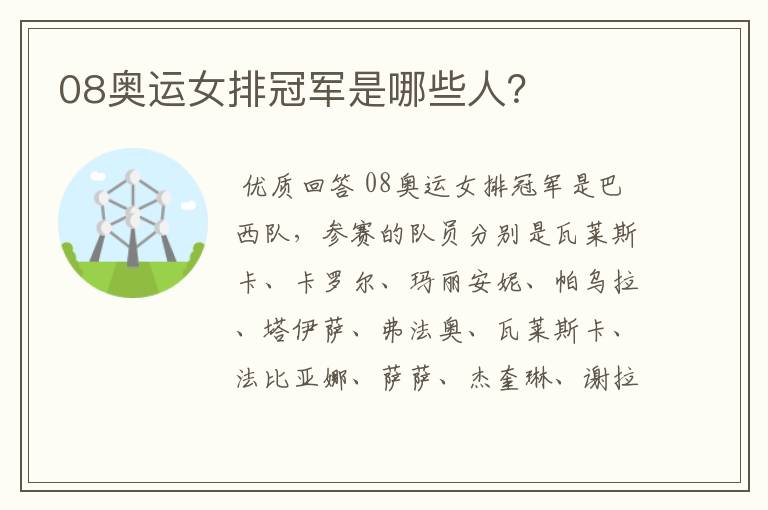 08奥运女排冠军是哪些人?

优质回答 08奥运女排冠军是巴西队，参赛的队员分别是瓦莱斯卡、卡罗尔、玛丽安妮、帕乌拉、塔伊萨、弗法奥、瓦莱斯卡、法比亚娜、萨萨、杰奎琳、谢拉